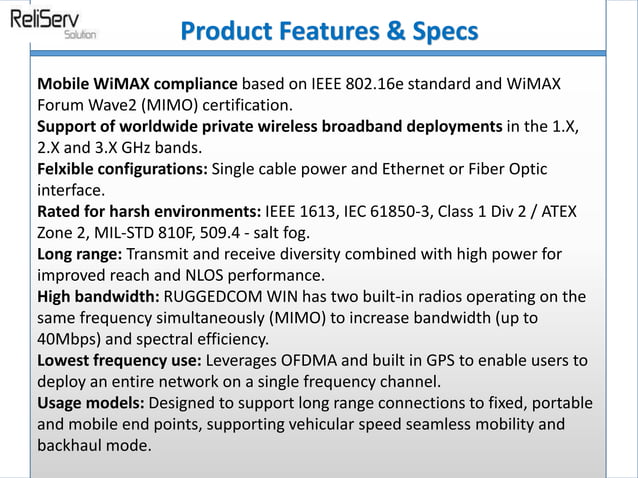 ReliServ
Solution

Product Features & Specs

Mobile WiMAX compliance based on IEEE 802.16e standard and WiMAX Forum Wave2 (MIMO) certification.
Support of worldwide private wireless broadband deployments in the 1.X, 2.X and 3.X GHz bands.
Felxible configurations: Single cable power and Ethernet or Fiber Optic interface.
Rated for harsh environments: IEEE 1613, IEC 61850-3, Class 1 Div 2 / ATEX Zone 2, MIL-STD 810F, 509.4 - salt fog.
Long range: Transmit and receive diversity combined with high power for improved reach and NLOS performance.
High bandwidth: RUGGEDCOM WIN has two built-in radios operating on the same frequency simultaneously (MIMO) to increase bandwidth (up to 40Mbps) and spectral efficiency.
Lowest frequency use: Leverages OFDMA and built in GPS to enable users to deploy an entire network on a single frequency channel.
Usage models: Designed to support long range connections to fixed, portable and mobile end points, supporting vehicular speed seamless mobility and backhaul mode.